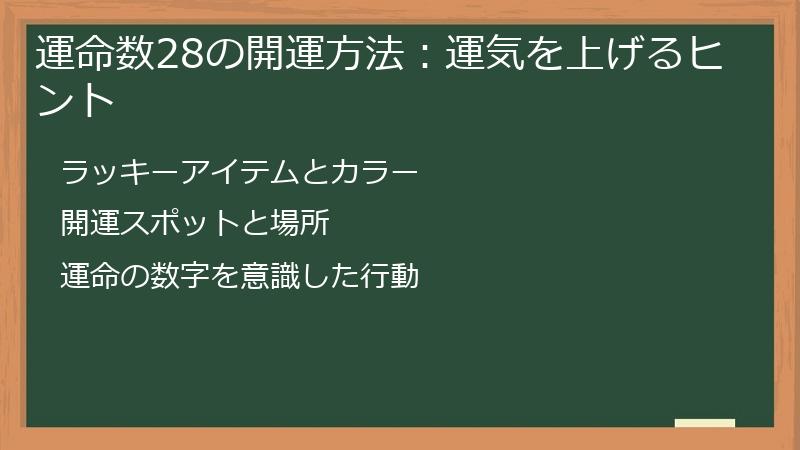 運命数28の開運方法：運気を上げるヒント

ラッキーアイテムとカラー

開運スポットと場所

運命の数字を意識した行動